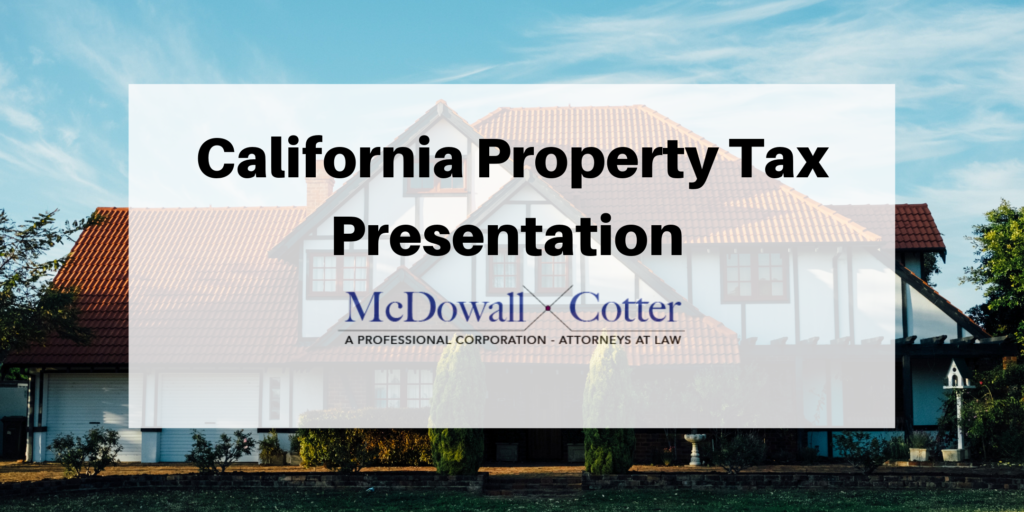 California Property Tax Presentation

McDowall Cotter
A PROFESSIONAL CORPORATION - ATTORNEYS AT LAW